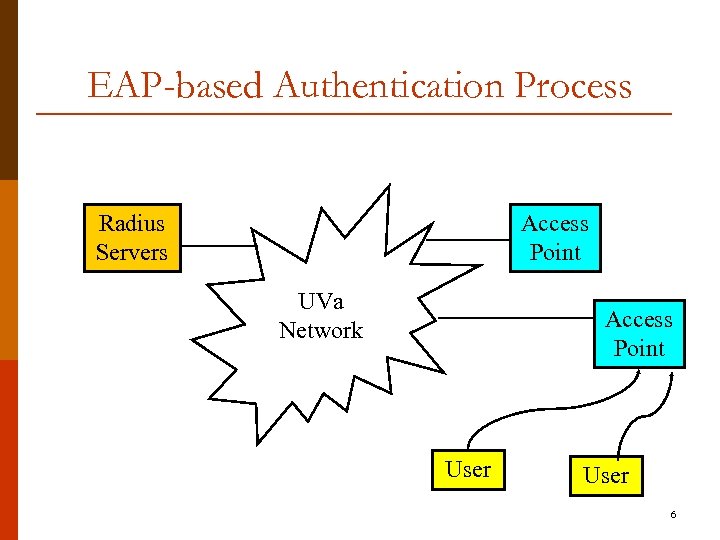 EAP-based Authentication Process

Radius Servers

UVa Network

Access Point

Access Point

User

User

6